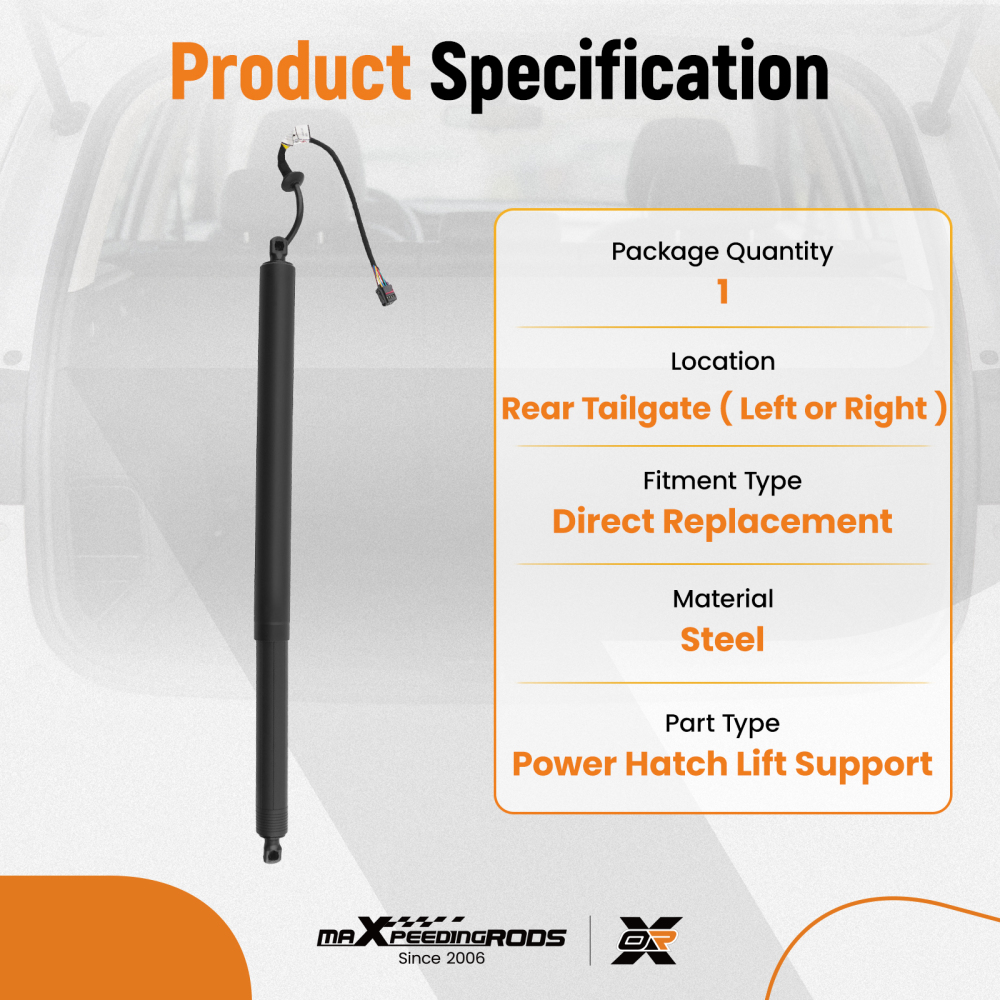 Product Specification

Package Quantity
1

Location
Rear Tailgate ( Left or Right )

Fitment Type
Direct Replacement

Material
Steel

Part Type
Power Hatch Lift Support

maXpeedingRODS
Since 2006